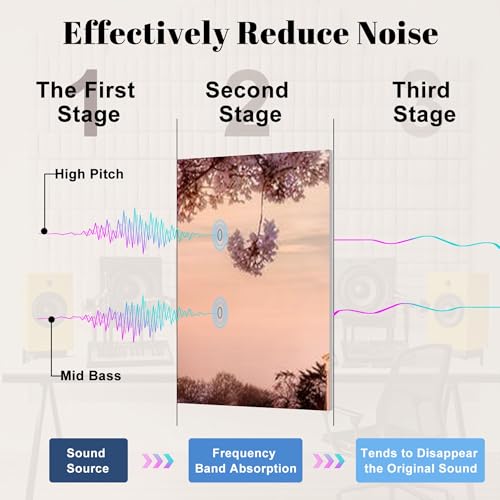 Effectively Reduce Noise

1
The First Stage

2
Second Stage

3
Third Stage

High Pitch

Mid Bass

Sound Source

Frequency Band Absorption

Tends to Disappear the Original Sound